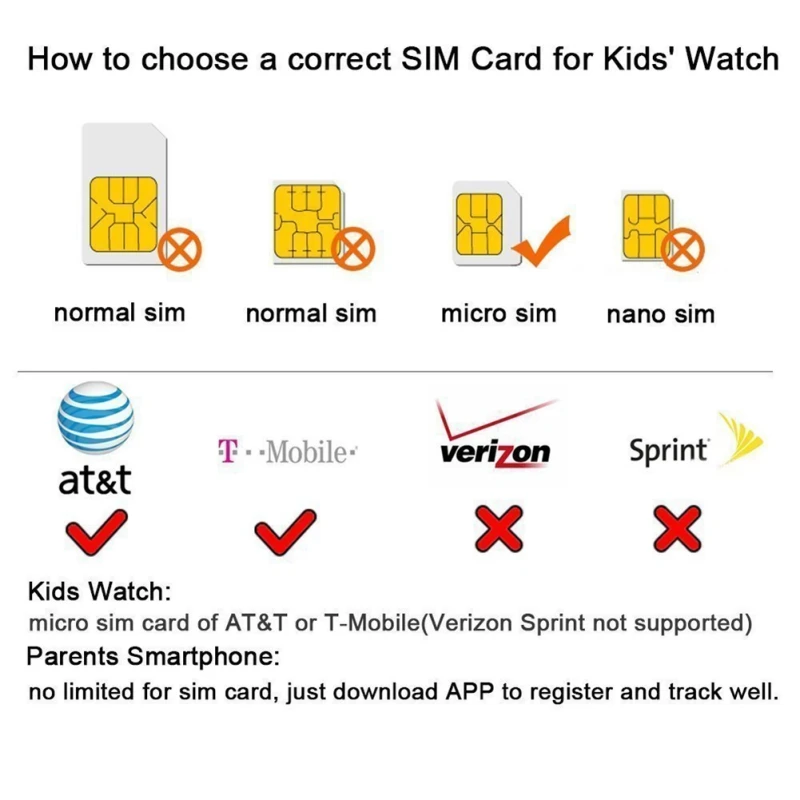 How to choose a correct SIM Card for Kids' Watch

normal sim normal sim micro sim nano sim

at&t T · ·Mobile· verizon Sprint

Kids Watch:
micro sim card of AT&T or T-Mobile(Verizon Sprint not supported)
Parents Smartphone:
no limited for sim card, just download APP to register and track well.